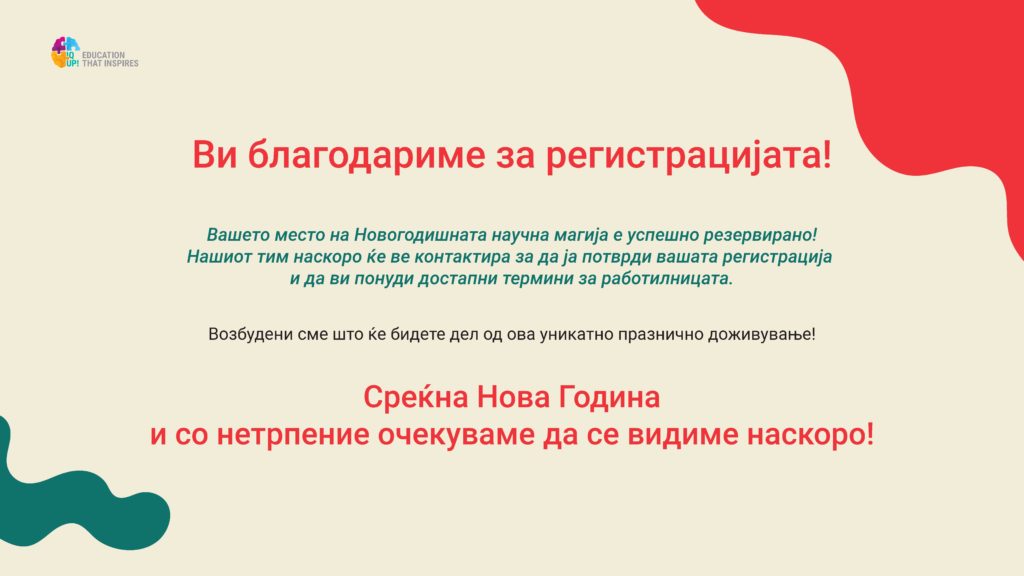 GO UP! EDUCATION THAT INSPIRES

Ви благодариме за регистрацијата!

Вашето место на Новогодишната научна магија е успешно резервирано! Нашиот тим наскоро ќе ве контактира за да ја потврди вашата регистрација и да ви понуди достапни термини за работилницата.

Возбудени сме што ќе бидете дел од ова уникатно празнично доживување!

Среќна Нова Година
и со нетрпение очекуваме да се видиме наскоро!